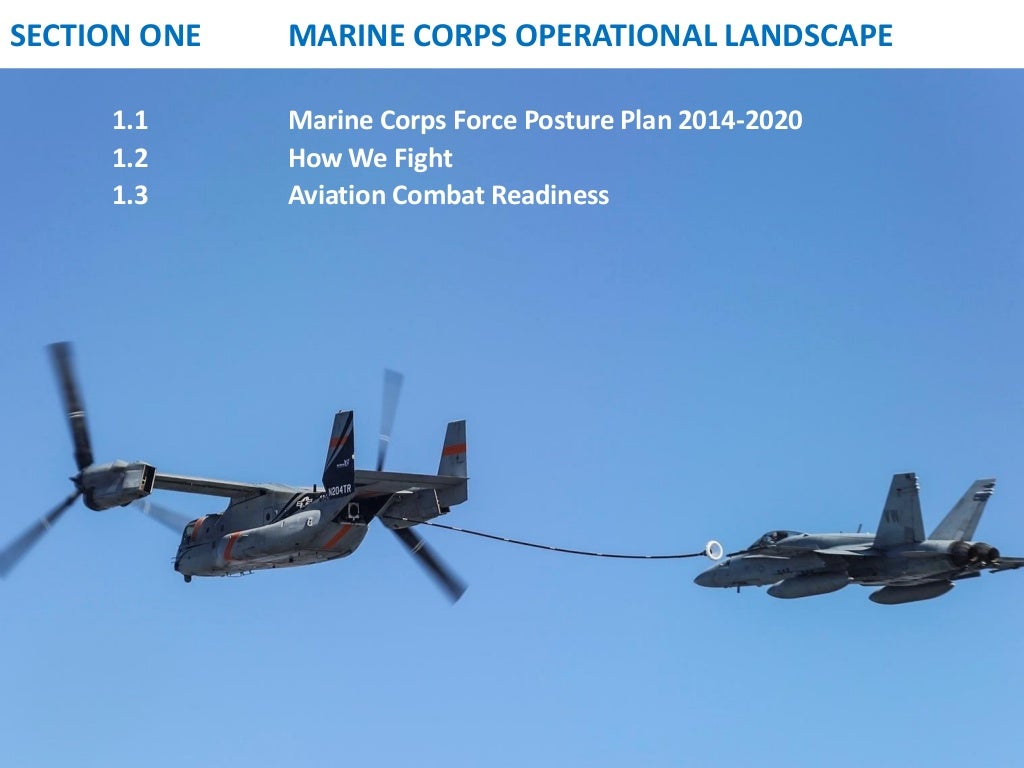 SECTION ONE MARINE CORPS OPERATIONAL LANDSCAPE

1.1 Marine Corps Force Posture Plan 2014-2020
1.2 How We Fight
1.3 Aviation Combat Readiness

N204TR